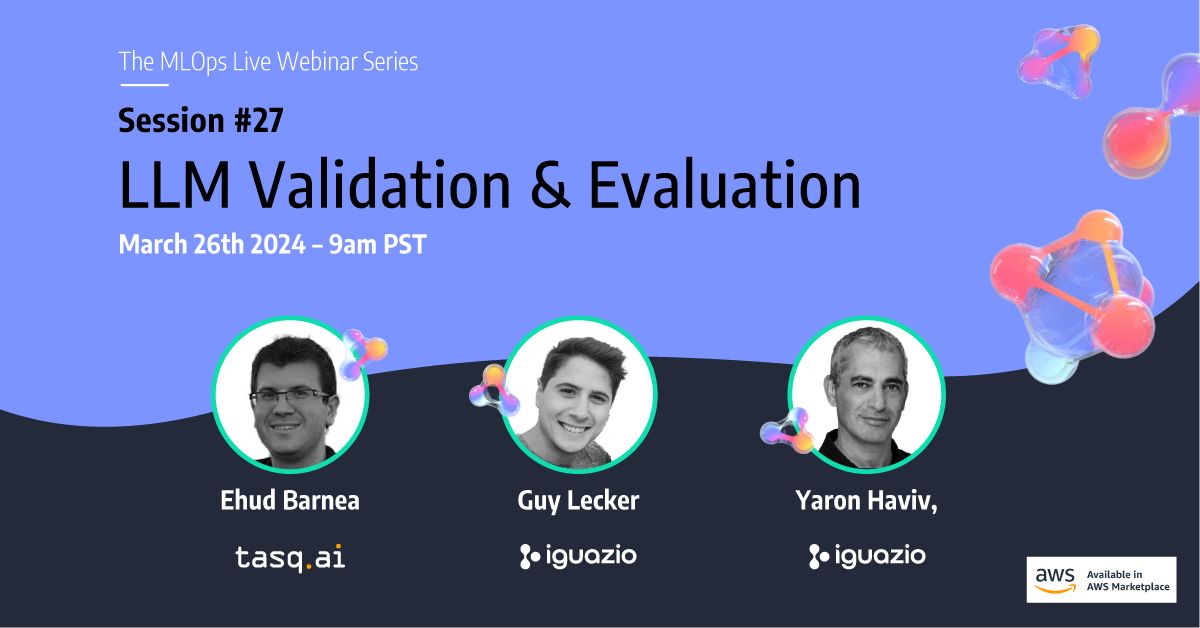 The MLOps Live Webinar Series

Session #27

LLM Validation & Evaluation

March 26th 2024 – 9am PST

Ehud Barnea

tasq.ai

Guy Lecker

iguazio

Yaron Haviv,

iguazio

aws Available in AWS Marketplace